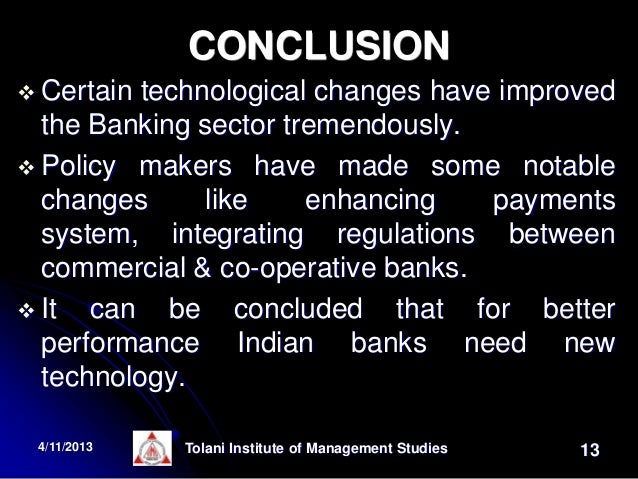 CONCLUSION

❖ Certain technological changes have improved the Banking sector tremendously.

❖ Policy makers have made some notable changes like enhancing payments system, integrating regulations between commercial & co-operative banks.

❖ It can be concluded that for better performance Indian banks need new technology.

4/11/2013 Tolani Institute of Management Studies 13